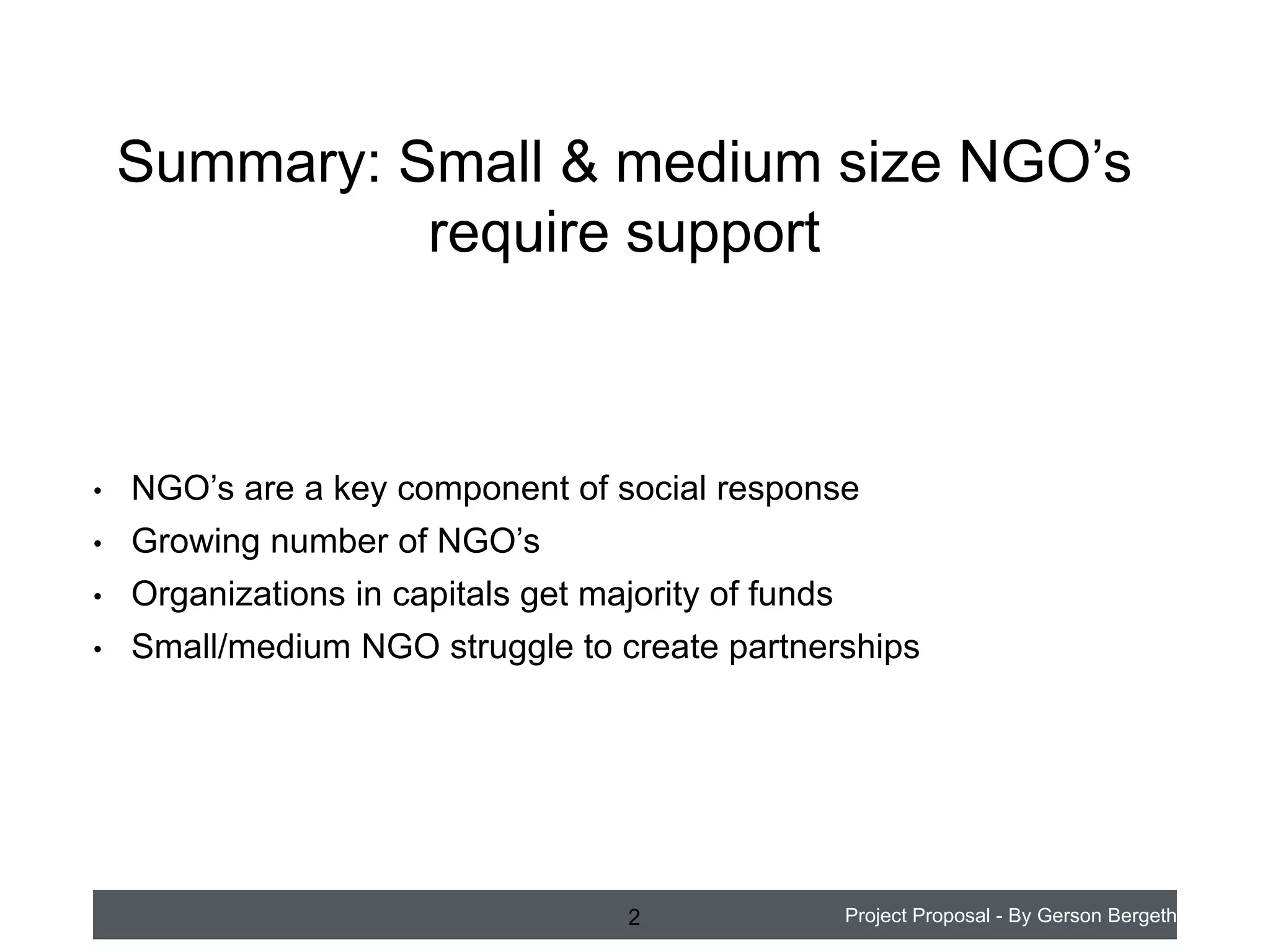 Summary: Small & medium size NGO’s require support

• NGO’s are a key component of social response
• Growing number of NGO’s
• Organizations in capitals get majority of funds
• Small/medium NGO struggle to create partnerships

2

Project Proposal - By Gerson Bergeth